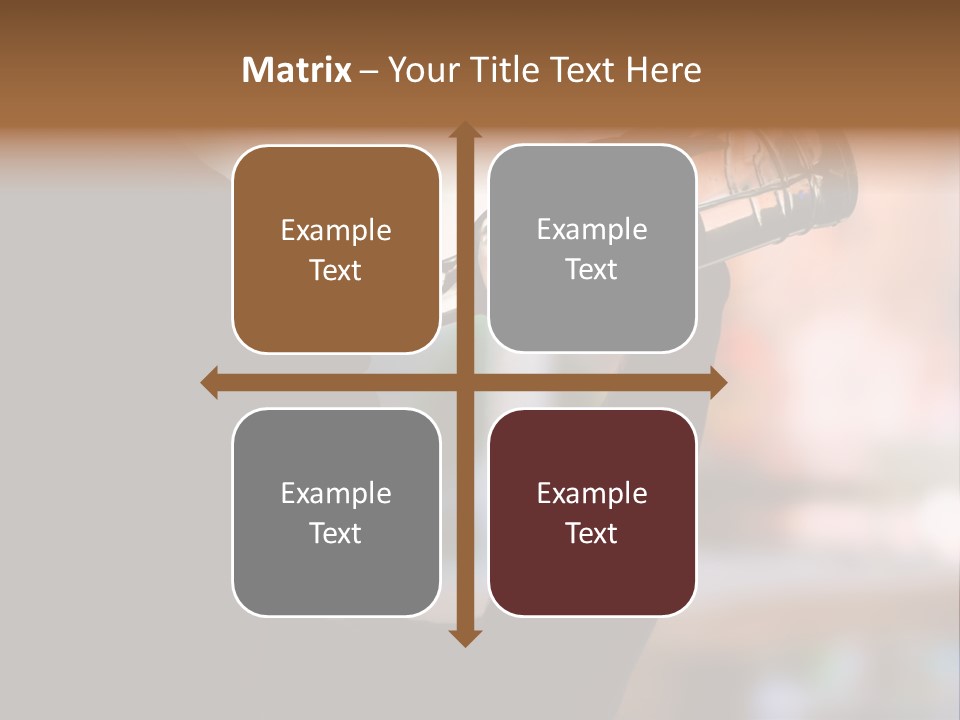 Matrix – Your Title Text Here

Example Text

Example Text

Example Text

Example Text